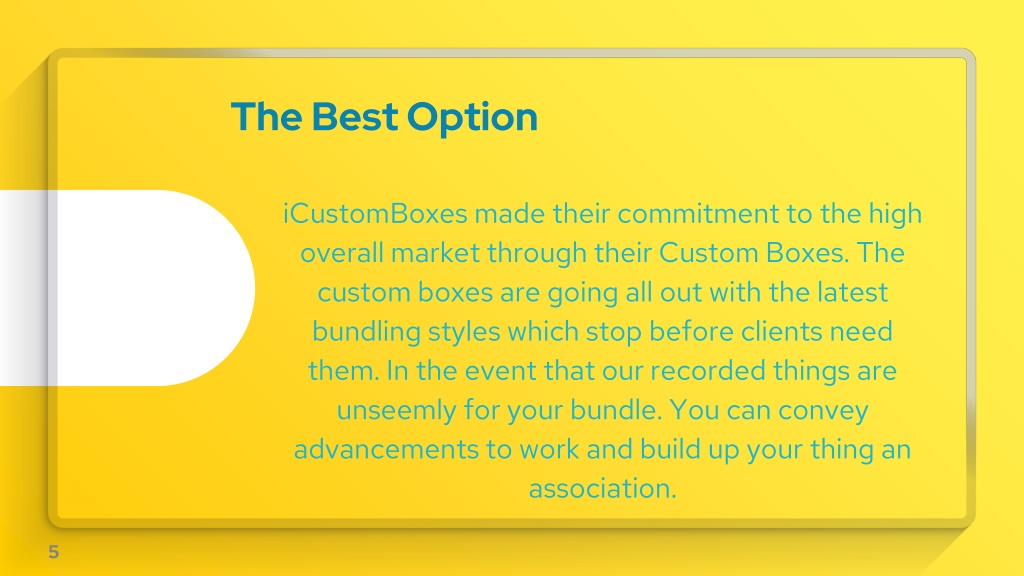 The Best Option

iCustomBoxes made their commitment to the high overall market through their Custom Boxes. The custom boxes are going all out with the latest bundling styles which stop before clients need them. In the event that our recorded things are unseemly for your bundle. You can convey advancements to work and build up your thing an association.

5